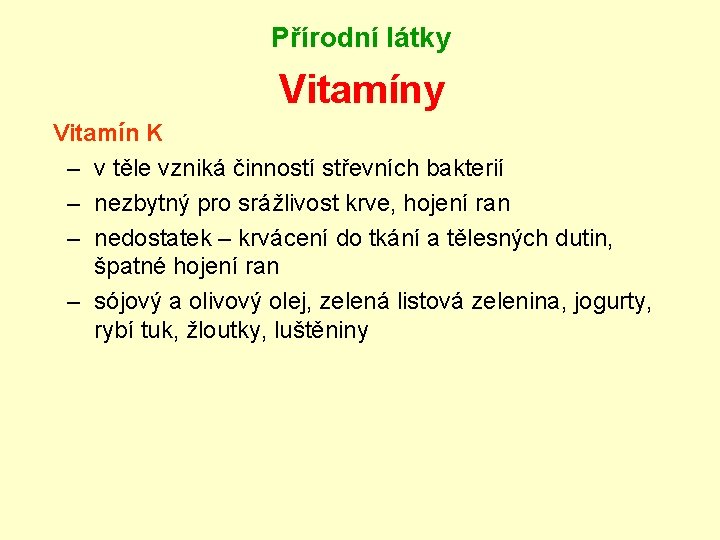 Přírodní látky

Vitamíny

Vitamín K

– v těle vzniká činností střevních bakterií
– nezbytný pro srážlivost krve, hojení ran
– nedostatek – krvácení do tkání a tělesných dutin, špatné hojení ran
– sójový a olivový olej, zelená listová zelenina, jogurty, rybí tuk, žloutky, luštěniny